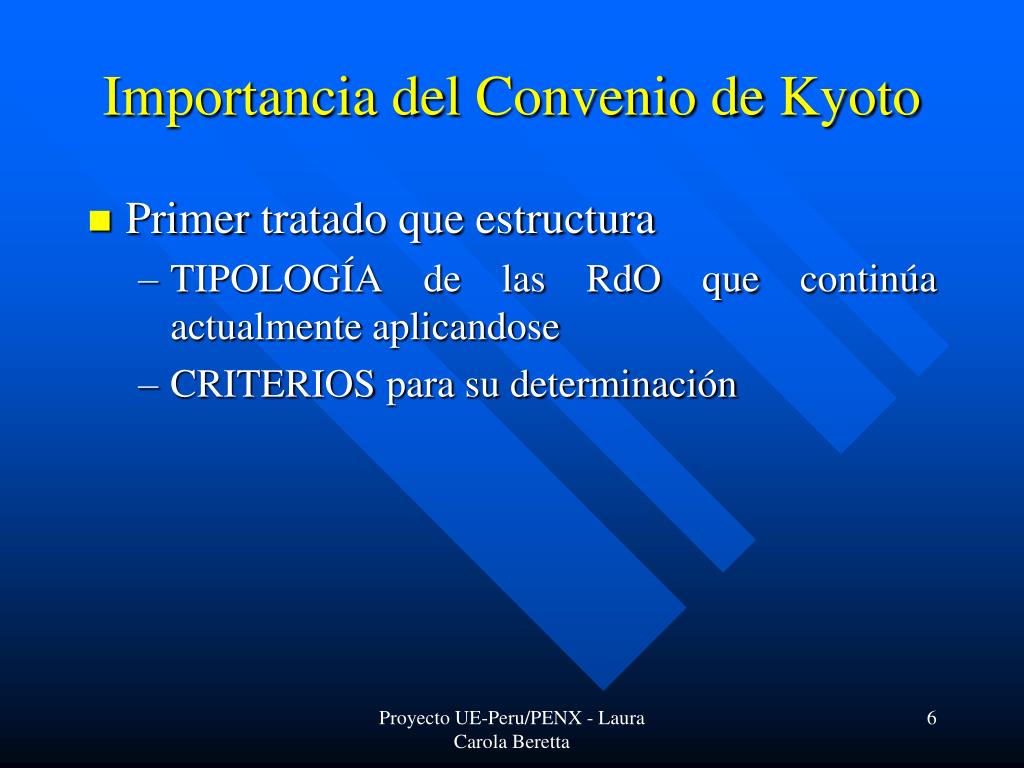 Importancia del Convenio de Kyoto

■ Primer tratado que estructura
– TIPOLOGÍA de las RdO que continúa actualmente aplicandose
– CRITERIOS para su determinación

Proyecto UE-Peru/PENX - Laura Carola Beretta

6